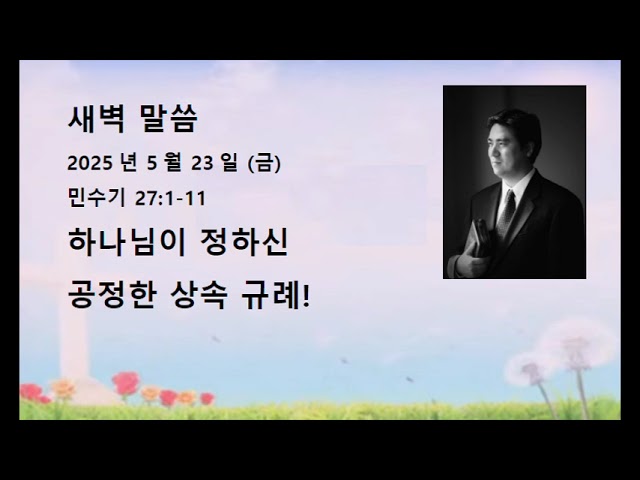 새벽 말씀

2025 년 5 월 23 일 (금)

민수기 27:1-11

하나님이 정하신

공정한 상속 규례!